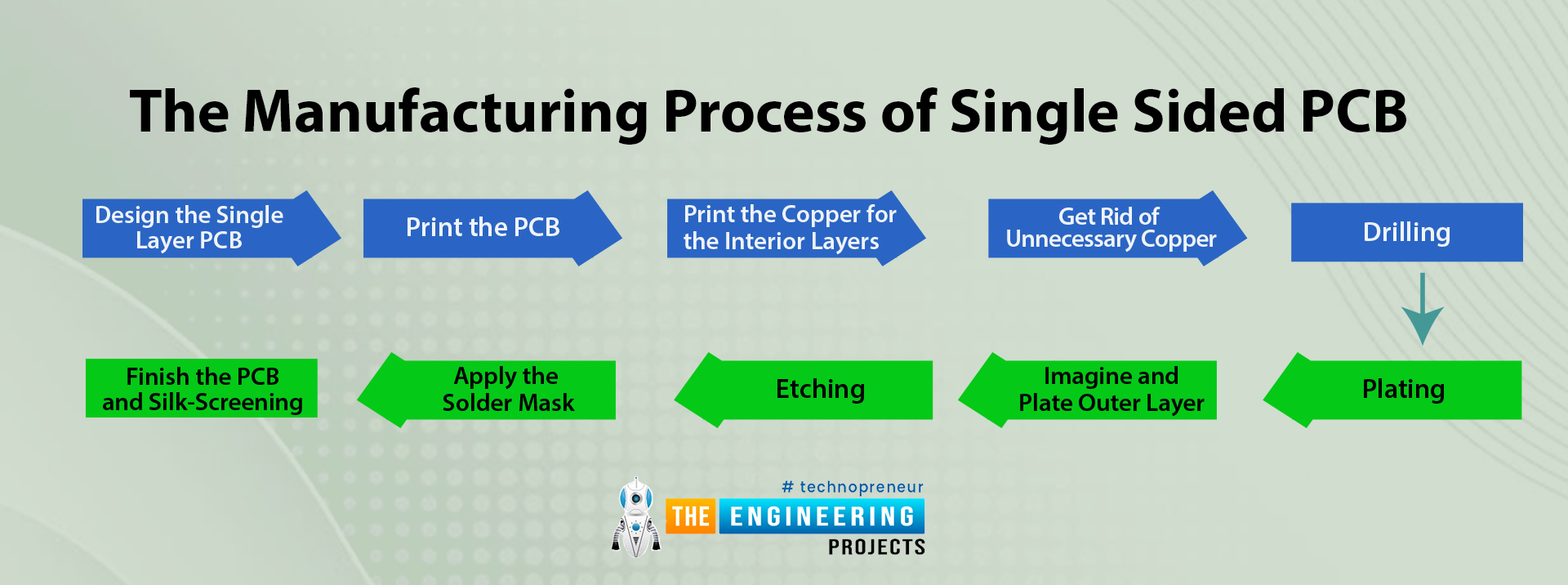 The Manufacturing Process of Single Sided PCB

Design the Single Layer PCB

Print the PCB

Print the Copper for the Interior Layers

Get Rid of Unnecessary Copper

Drilling

Plating

Imagine and Plate Outer Layer

Etching

Apply the Solder Mask

Finish the PCB and Silk-Screening

# technopreneur
THE ENGINEERING
PROJECTS